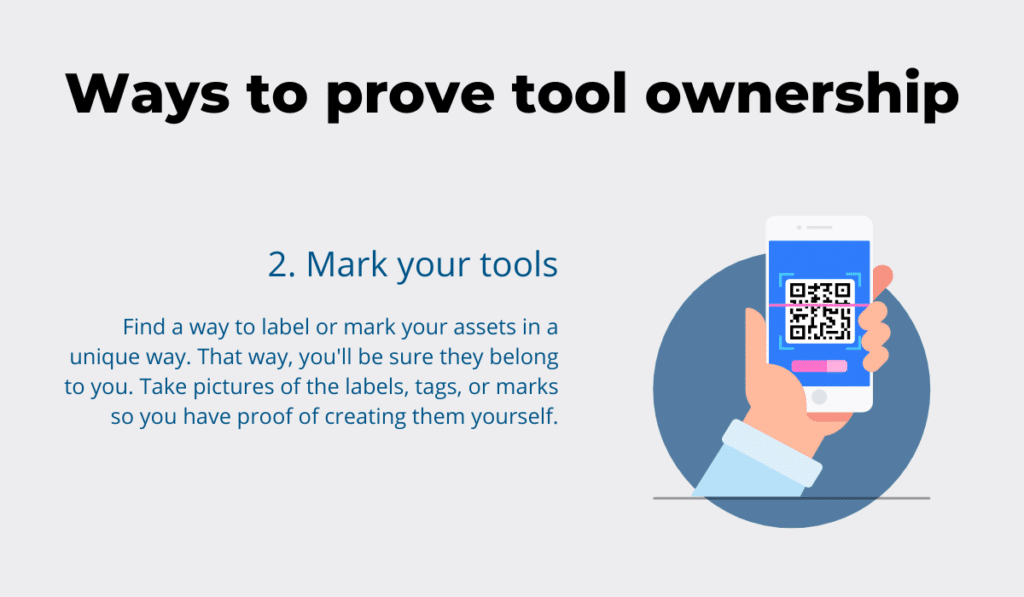 Ways to prove tool ownership

2. Mark your tools

Find a way to label or mark your assets in a unique way. That way, you'll be sure they belong to you. Take pictures of the labels, tags, or marks so you have proof of creating them yourself.